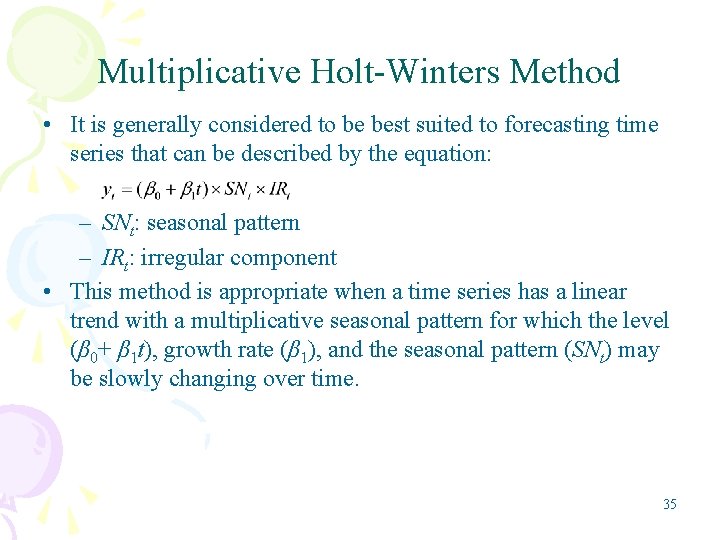 Multiplicative Holt-Winters Method

• It is generally considered to be best suited to forecasting time series that can be described by the equation:

$y_t = (\beta_0 + \beta_1 t) \times SN_t \times IR_t$

– $SN_t$: seasonal pattern

– $IR_t$: irregular component

• This method is appropriate when a time series has a linear trend with a multiplicative seasonal pattern for which the level ($\beta_0 + \beta_1 t$), growth rate ($\beta_1$), and the seasonal pattern ($SN_t$) may be slowly changing over time.

35